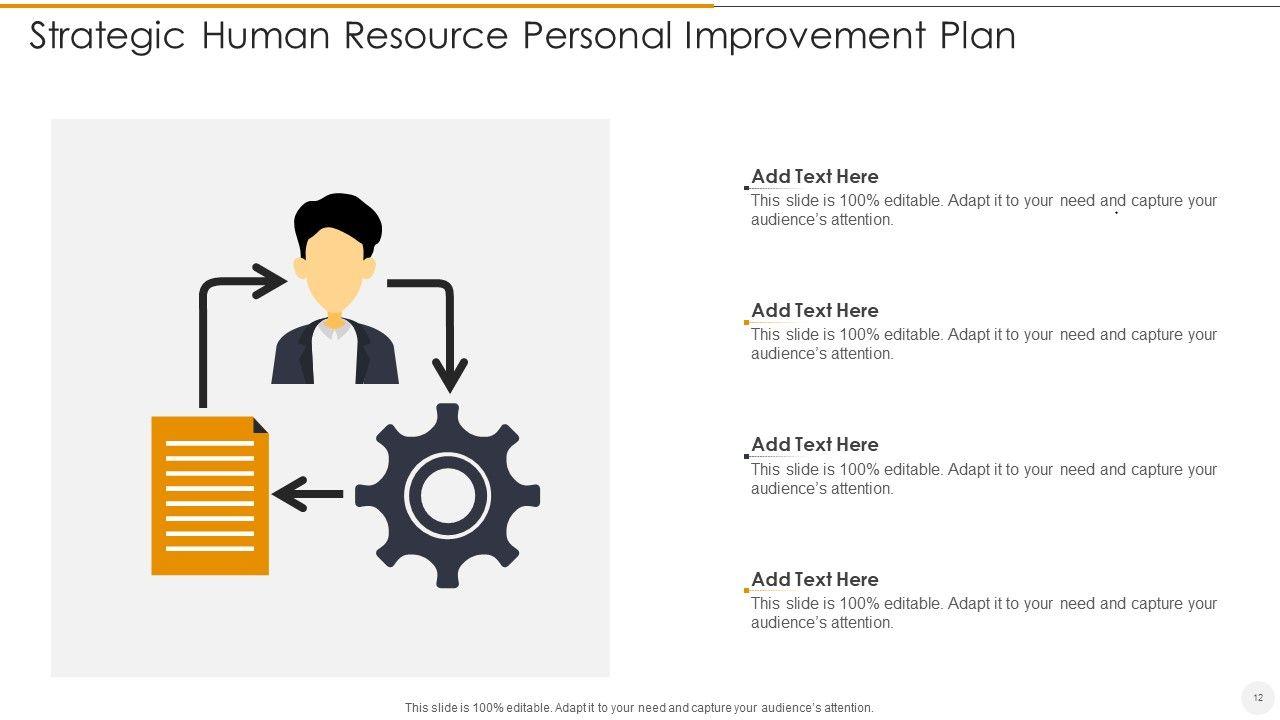 Strategic Human Resource Personal Improvement Plan

Add Text Here
This slide is 100% editable. Adapt it to your need and capture your audience's attention.

Add Text Here
This slide is 100% editable. Adapt it to your need and capture your audience's attention.

Add Text Here
This slide is 100% editable. Adapt it to your need and capture your audience's attention.

Add Text Here
This slide is 100% editable. Adapt it to your need and capture your audience's attention.

This slide is 100% editable. Adapt it to your need and capture your audience's attention.

12